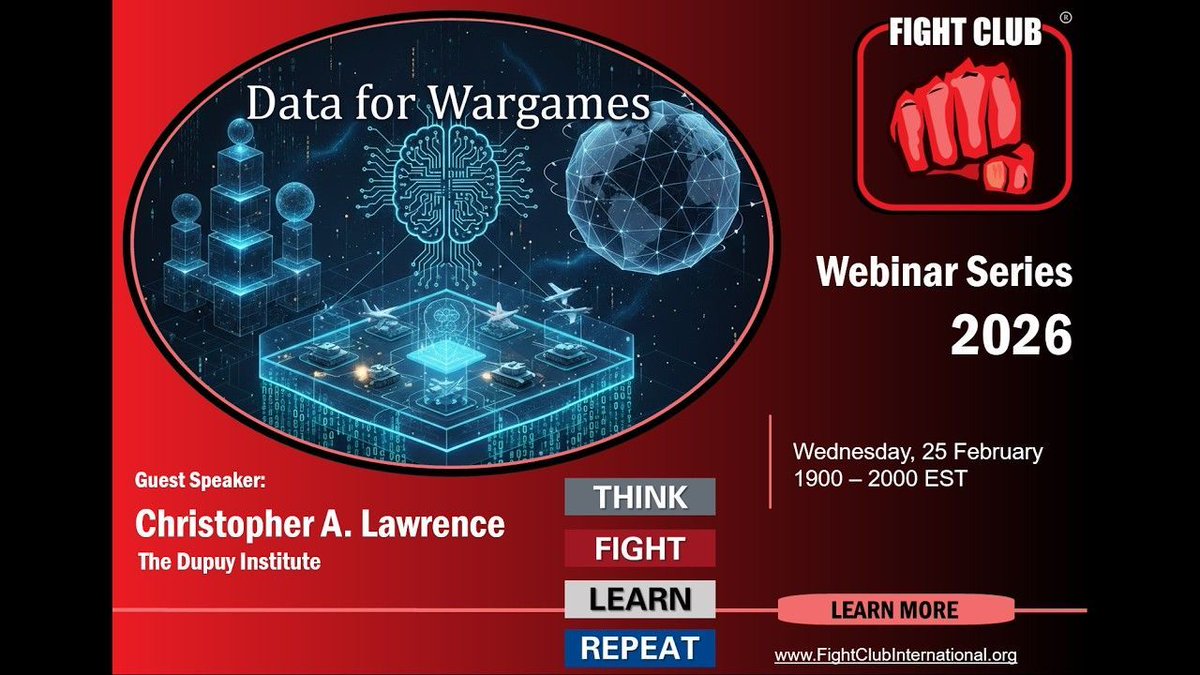 Data for Wargames

FIGHT CLUB ®

Webinar Series
2026

Wednesday, 25 February
1900 – 2000 EST

Guest Speaker:
Christopher A. Lawrence
The Dupuy Institute

THINK
FIGHT
LEARN
REPEAT

LEARN MORE

www.FightClubInternational.org